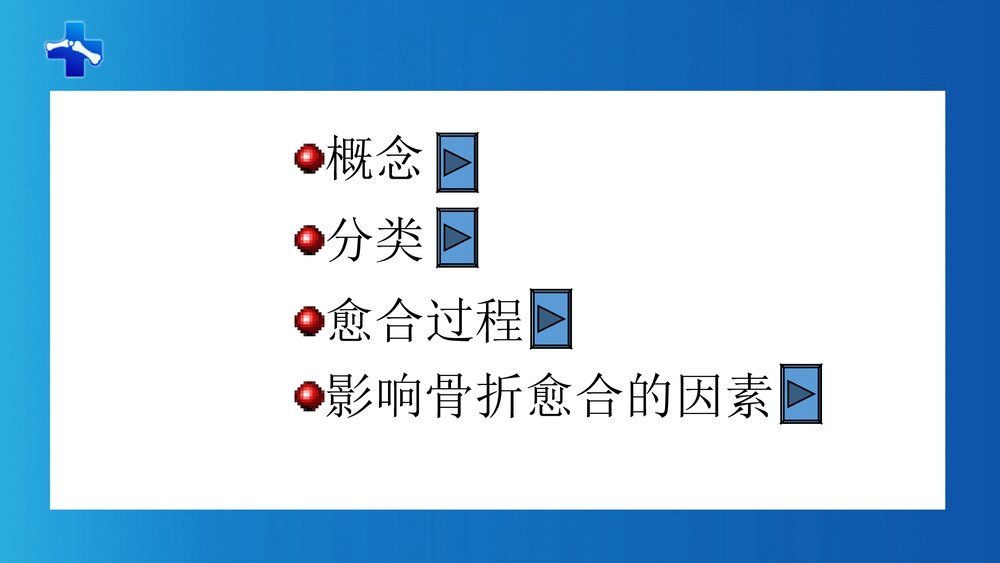 概念
分类
愈合过程
影响骨折愈合的因素